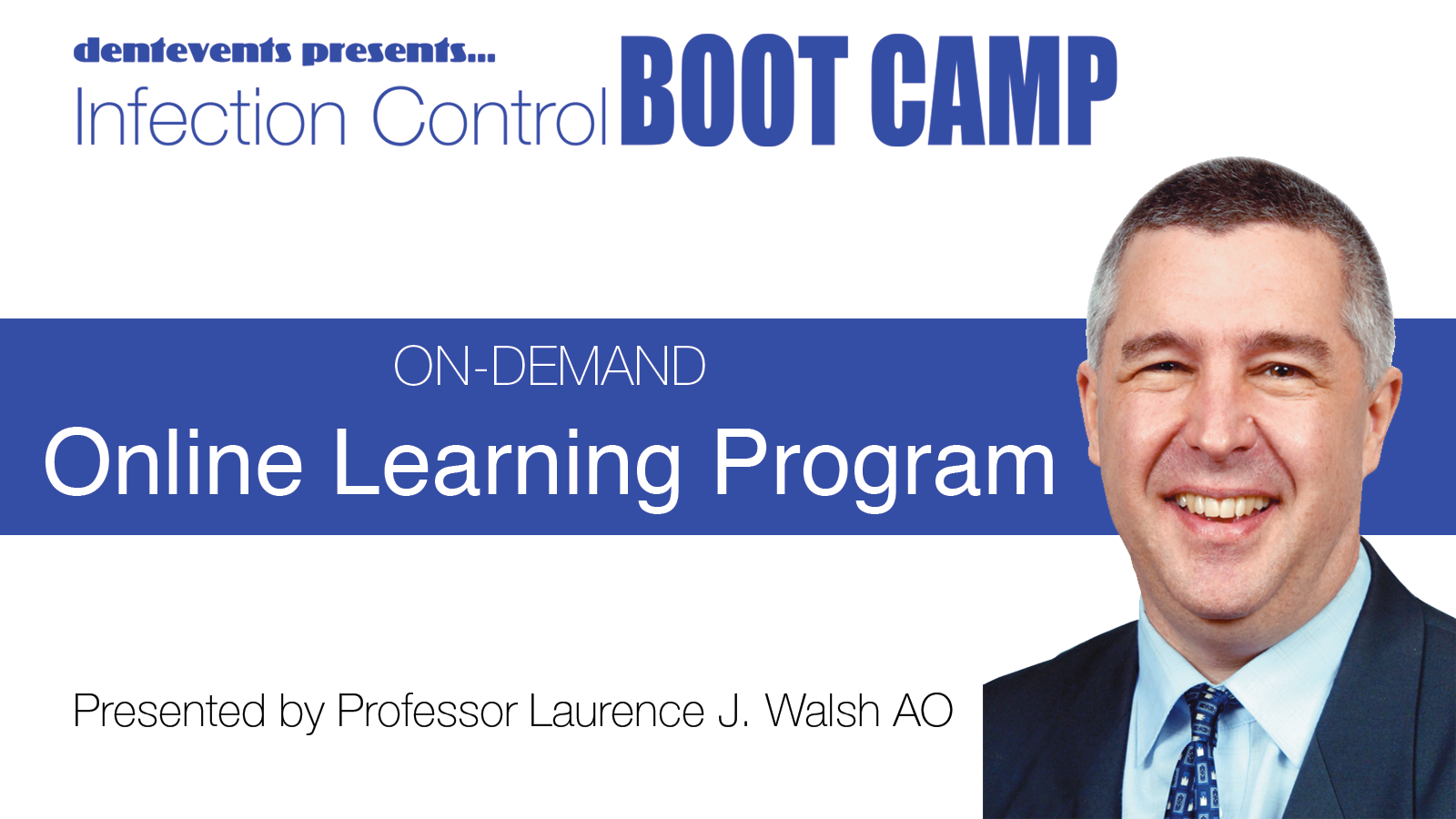 dentevents presents...
Infection Control BOOT CAMP

ON-DEMAND
Online Learning Program

Presented by Professor Laurence J. Walsh AO